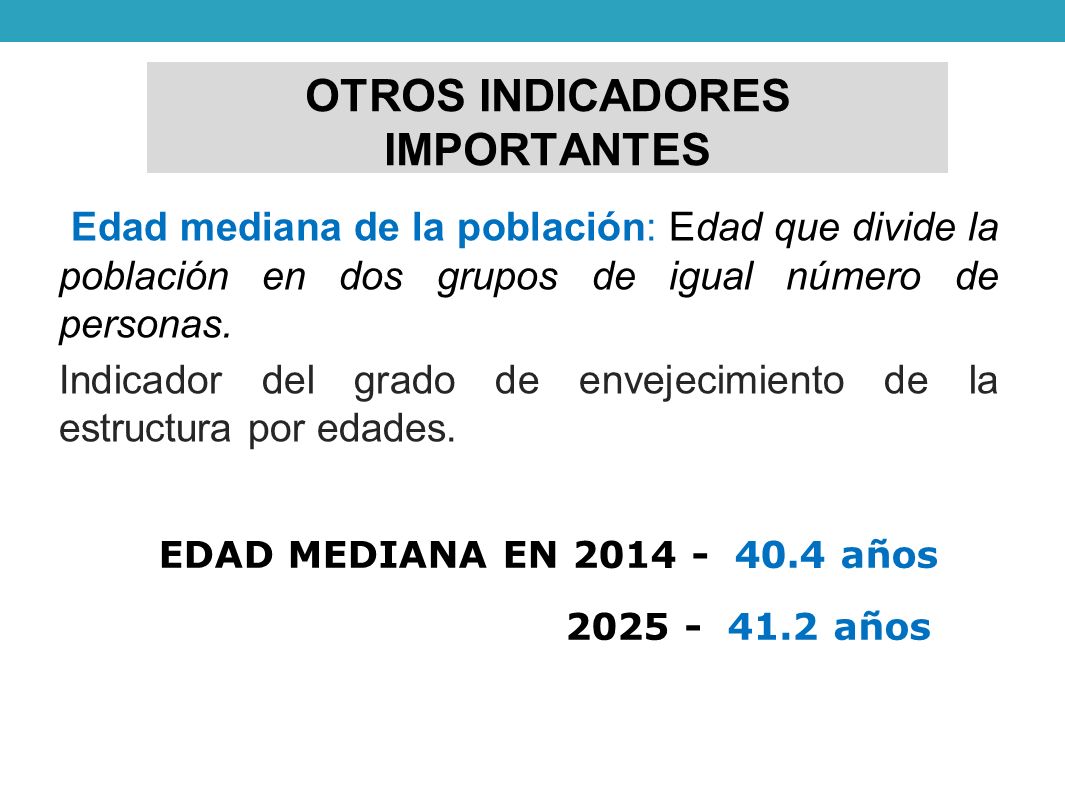 OTROS INDICADORES IMPORTANTES

Edad mediana de la población: Edad que divide la población en dos grupos de igual número de personas.

Indicador del grado de envejecimiento de la estructura por edades.

EDAD MEDIANA EN 2014 - 40.4 años

2025 - 41.2 años